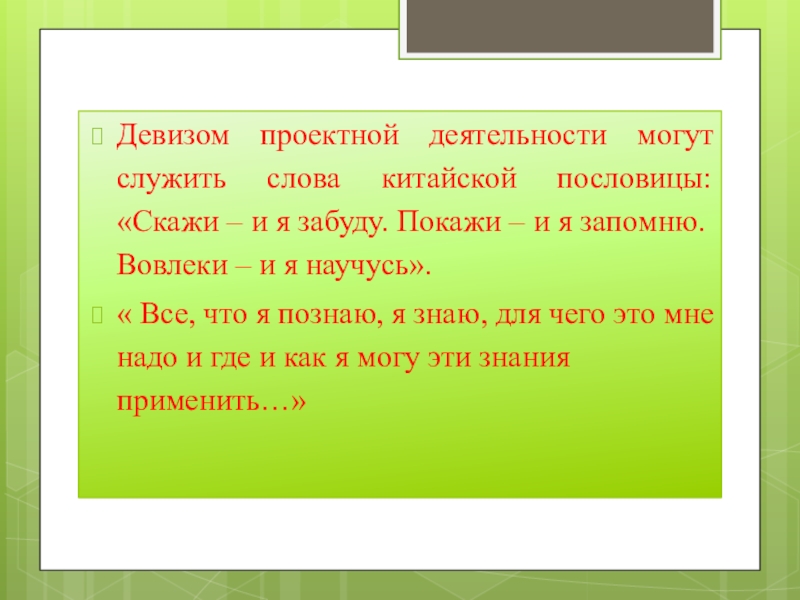 Девизом проектной деятельности могут служить слова китайской пословицы: «Скажи – и я забуду. Покажи – и я запомню. Вовлеки – и я научусь».

« Все, что я познаю, я знаю, для чего это мне надо и где и как я могу эти знания применить…»